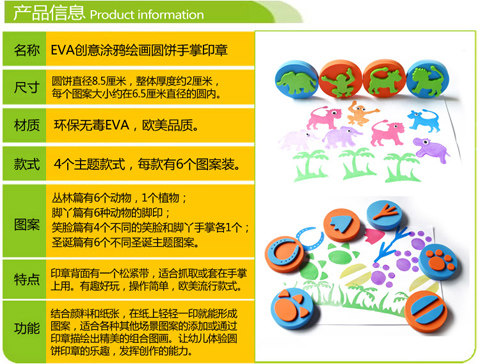 产品信息 Product information

| 名称 | EVA创意涂鸦绘画圆饼手掌印章 |
|---|---|
| 尺寸 | 圆饼直径8.5厘米，整体厚度约2厘米，每个图案大小约在6.5厘米直径的圆内。 |
| 材质 | 环保无毒EVA，欧美品质。 |
| 款式 | 4个主题款式，每款有6个图案装。 |
| 图案 | 丛林篇有6个动物，1个植物；脚丫篇有6种动物的脚印；笑脸篇有4个不同的笑脸和脚丫手掌各1个；圣诞篇有6个不同圣诞主题图案。 |
| 特点 | 印章背面有一个松紧带，适合抓取或套在手掌上用。有趣好玩，操作简单，欧美流行款式。 |
| 功能 | 结合颜料和纸张，在纸上轻轻一印就能形成图案，适合各种其他场景图案的添加或通过印章描绘出精美的组合图画。让幼儿体验圆饼印章的乐趣，发挥创作的能力。 |